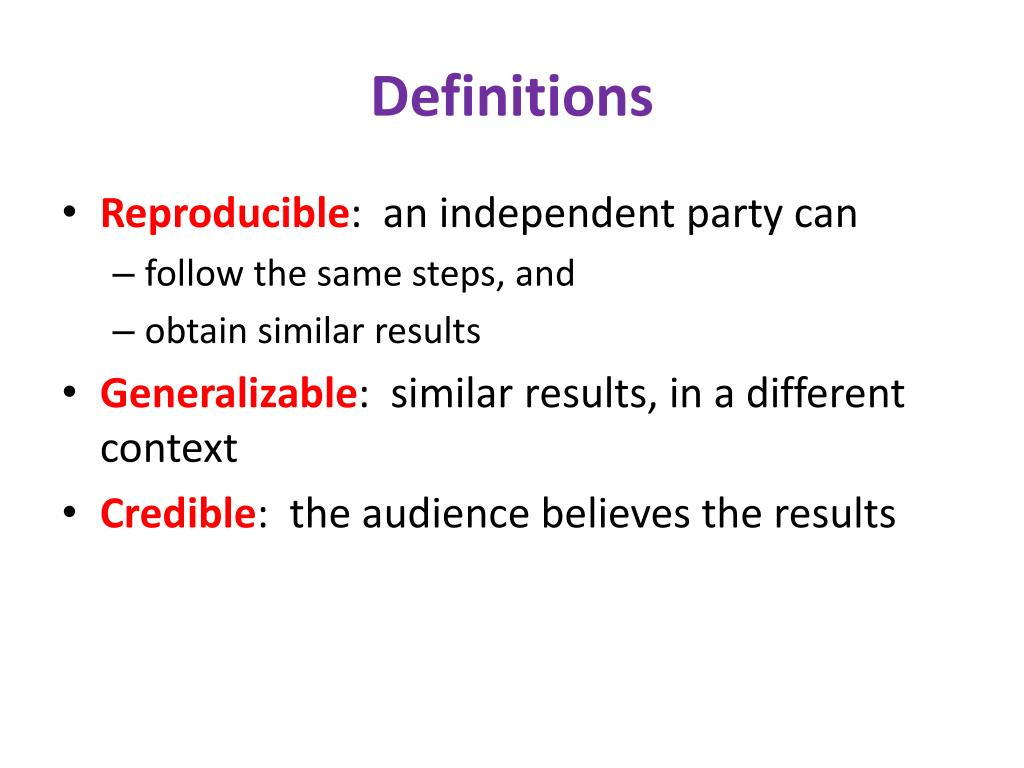 Definitions

• Reproducible: an independent party can
– follow the same steps, and
– obtain similar results
• Generalizable: similar results, in a different context
• Credible: the audience believes the results